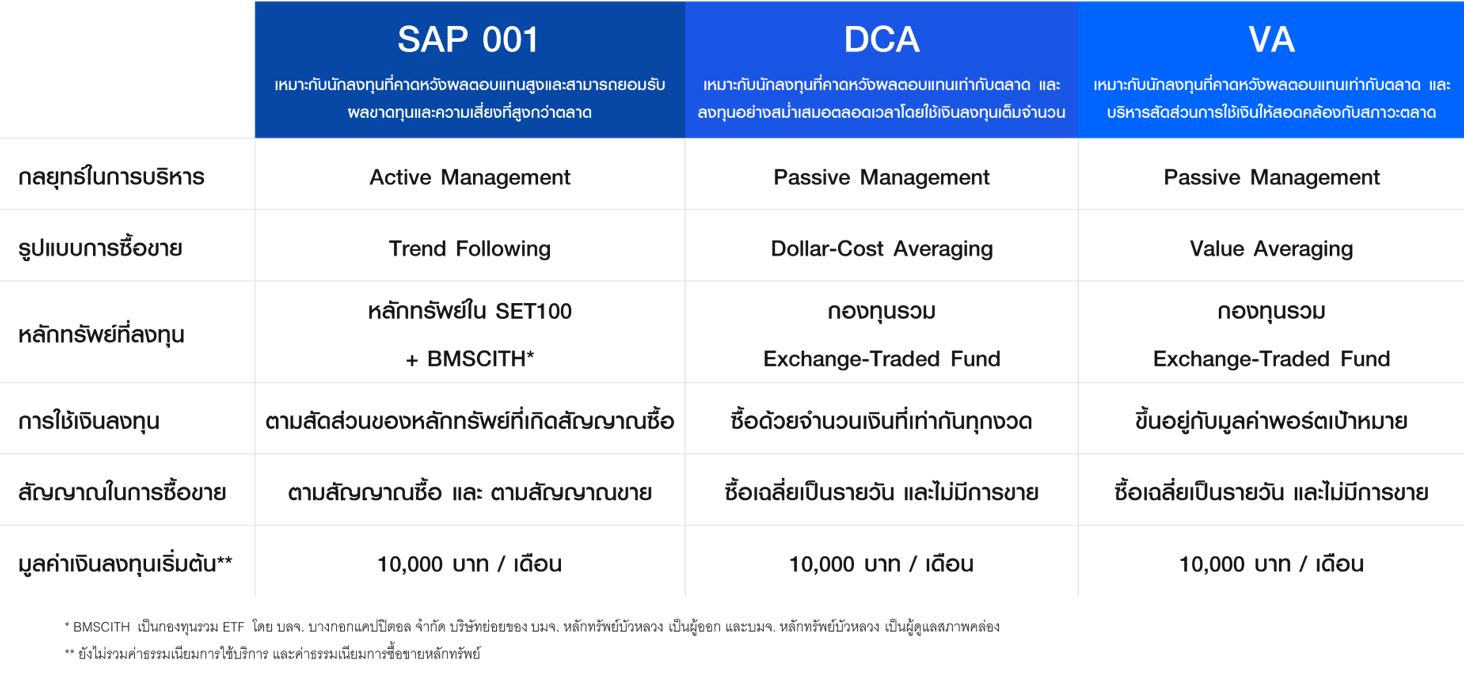 | | SAP 001 เหมาะกับนักลงทุนที่คาดหวังผลตอบแทนสูงและสามารถยอมรับผลขาดทุนและความเสี่ยงที่สูงกว่าตลาด | DCA เหมาะกับนักลงทุนที่คาดหวังผลตอบแทนเท่ากับตลาด และลงทุนอย่างสม่ำเสมอตลอดเวลาโดยใช้เงินลงทุนเต็มจำนวน | VA เหมาะกับนักลงทุนที่คาดหวังผลตอบแทนเท่ากับตลาด และบริหารสัดส่วนการใช้เงินให้สอดคล้องกับสภาวะตลาด |
|---|---|---|---|
| กลยุทธ์ในการบริหาร | Active Management | Passive Management | Passive Management |
| รูปแบบการซื้อขาย | Trend Following | Dollar-Cost Averaging | Value Averaging |
| หลักทรัพย์ที่ลงทุน | หลักทรัพย์ใน SET100 + BMSCITH* | กองทุนรวม Exchange-Traded Fund | กองทุนรวม Exchange-Traded Fund |
| การใช้เงินลงทุน | ตามสัดส่วนของหลักทรัพย์ที่เกิดสัญญาณซื้อ | ซื้อด้วยจำนวนเงินที่เท่ากันทุกงวด | ขึ้นอยู่กับมูลค่าพอร์ตเป้าหมาย |
| สัญญาณในการซื้อขาย | ตามสัญญาณซื้อ และ ตามสัญญาณขาย | ซื้อเฉลี่ยเป็นรายวัน และไม่มีการขาย | ซื้อเฉลี่ยเป็นรายวัน และไม่มีการขาย |
| มูลค่าเงินลงทุนเริ่มต้น** | 10,000 บาท / เดือน | 10,000 บาท / เดือน | 10,000 บาท / เดือน |

* BMSCITH เป็นกองทุนรวม ETF โดย บลจ. บางกอกแคปปิตอล จำกัด บริษัทย่อยของ บมจ. หลักทรัพย์บัวหลวง เป็นผู้ออก และบมจ. หลักทรัพย์บัวหลวง เป็นผู้ดูแลสภาพคล่อง
** ยังไม่รวมค่าธรรมเนียมการใช้บริการ และค่าธรรมเนียมการซื้อขายหลักทรัพย์